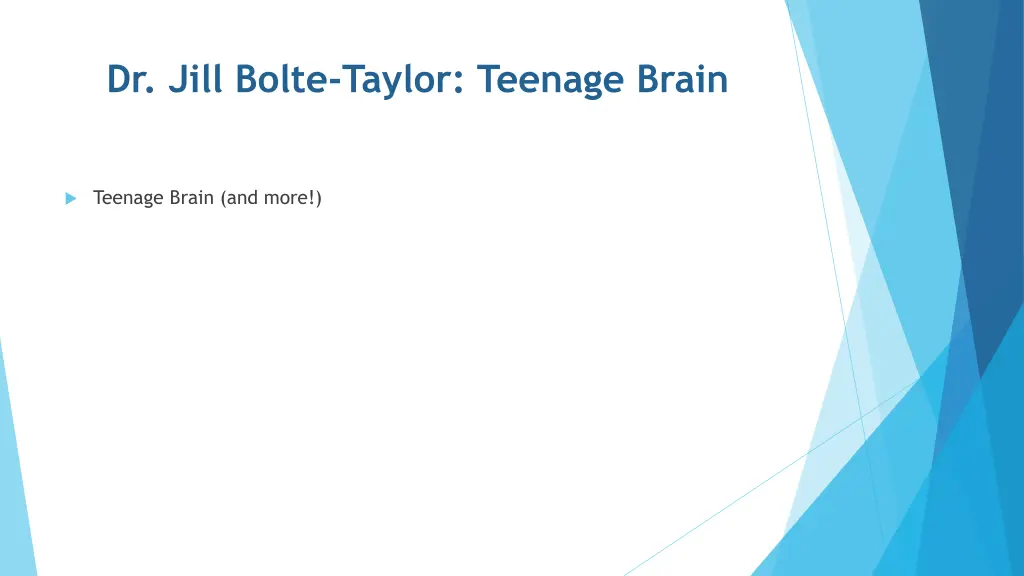 Dr. Jill Bolte-Taylor: Teenage Brain

Teenage Brain (and more!)